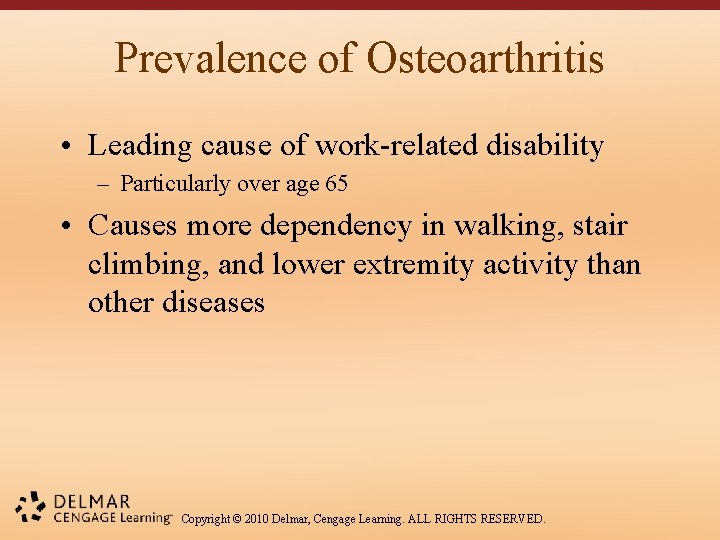 Prevalence of Osteoarthritis

• Leading cause of work-related disability
– Particularly over age 65

• Causes more dependency in walking, stair climbing, and lower extremity activity than other diseases

DELMAR
CENGAGE Learning™ Copyright © 2010 Delmar, Cengage Learning. ALL RIGHTS RESERVED.